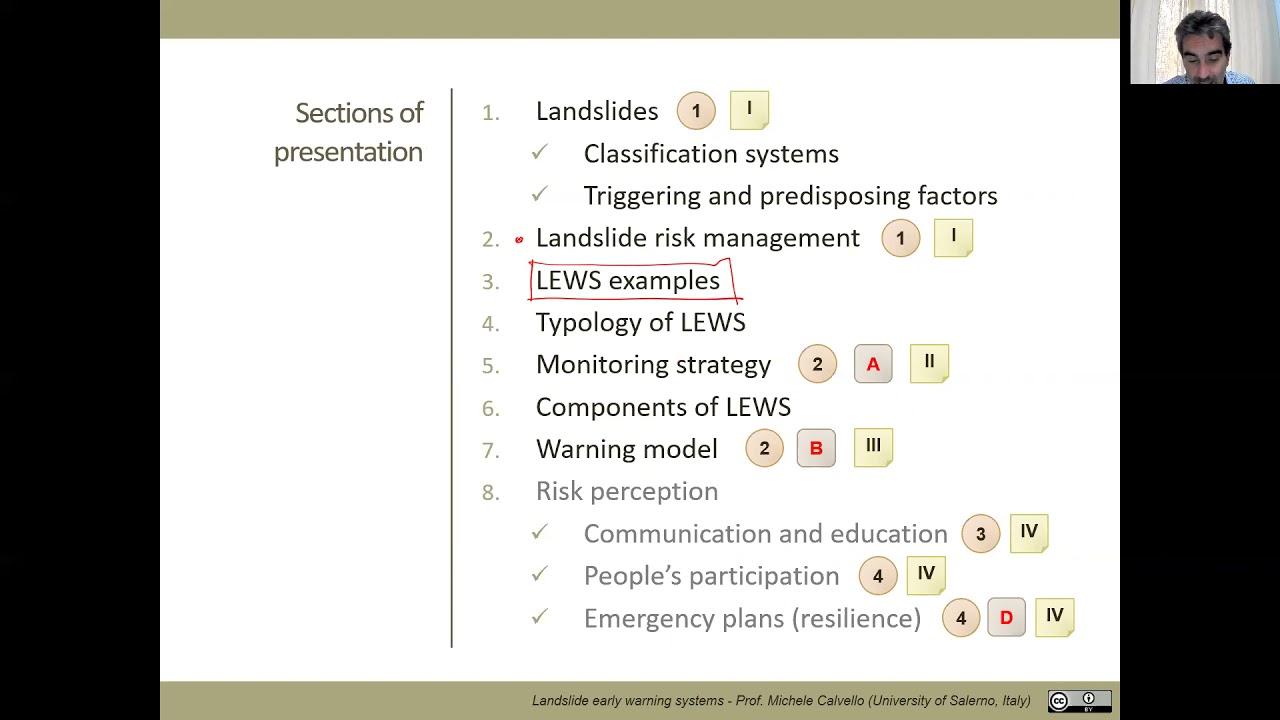 Sections of presentation

1. Landslides 1 I
✓ Classification systems
✓ Triggering and predisposing factors
2. Landslide risk management 1 I
3. LEWS examples
4. Typology of LEWS
5. Monitoring strategy 2 A II
6. Components of LEWS
7. Warning model 2 B III
8. Risk perception
✓ Communication and education 3 IV
✓ People's participation 4 IV
✓ Emergency plans (resilience) 4 D IV

Landslide early warning systems - Prof. Michele Calvello (University of Salerno, Italy)